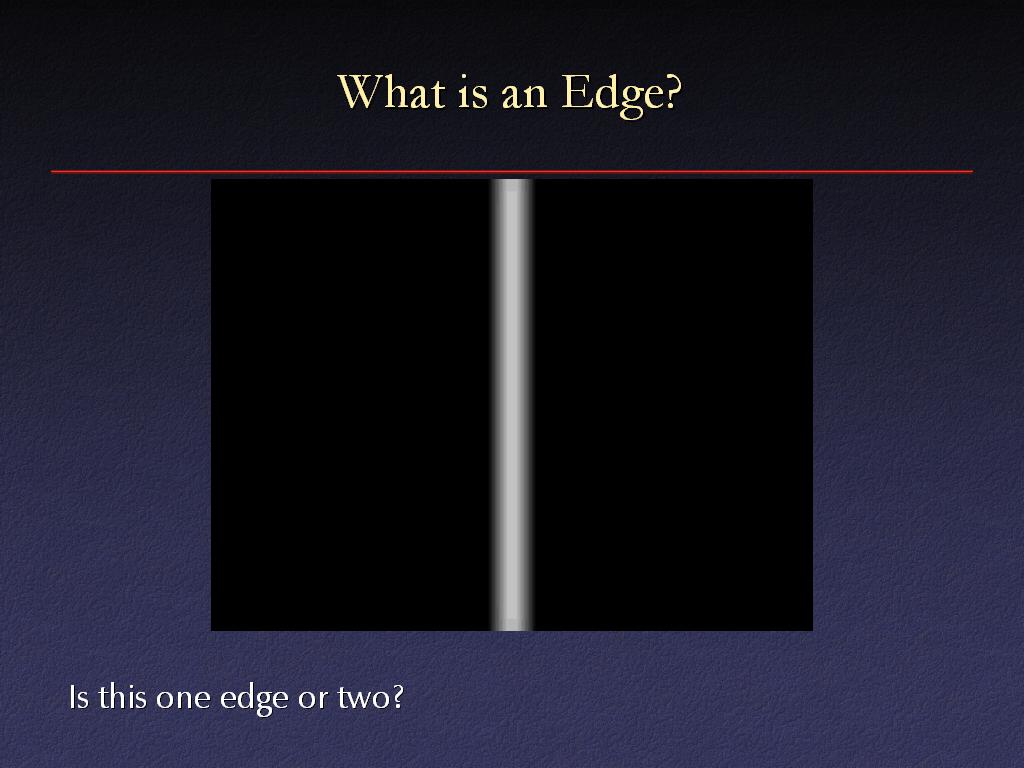 What is an Edge?

Is this one edge or two?